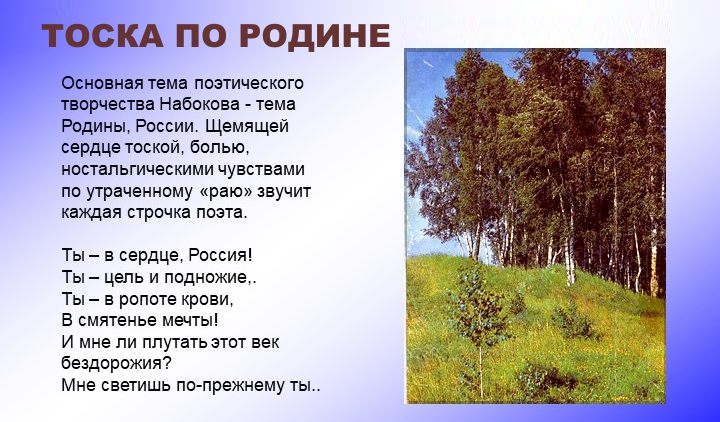 ТОСКА ПО РОДИНЕ

Основная тема поэтического творчества Набокова - тема Родины, России. Щемящей сердце тоской, болью, ностальгическими чувствами по утраченному «раю» звучит каждая строчка поэта.

Ты – в сердце, Россия!
Ты – цель и подножие,.
Ты – в ропоте крови,
В смятенье мечты!
И мне ли плутать этот век бездорожия?
Мне светишь по-прежнему ты..